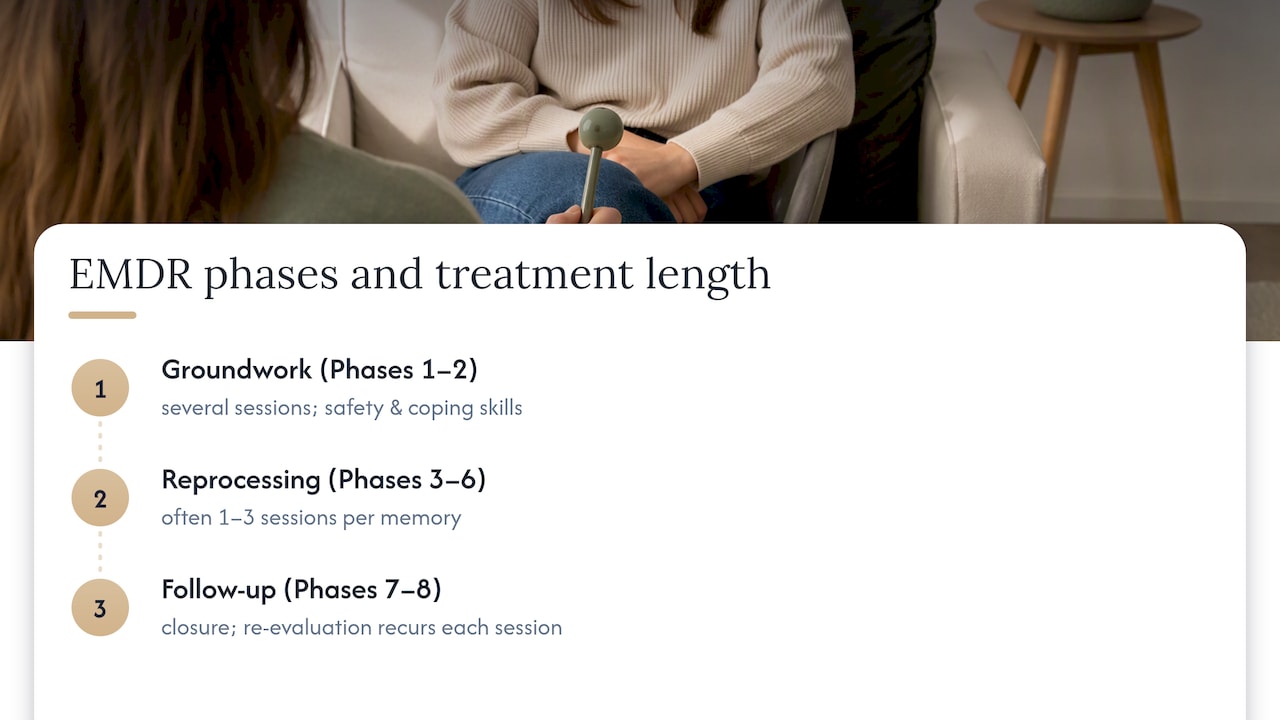 EMDR phases and treatment length

1
Groundwork (Phases 1–2)
several sessions; safety & coping skills

2
Reprocessing (Phases 3–6)
often 1–3 sessions per memory

3
Follow-up (Phases 7–8)
closure; re-evaluation recurs each session